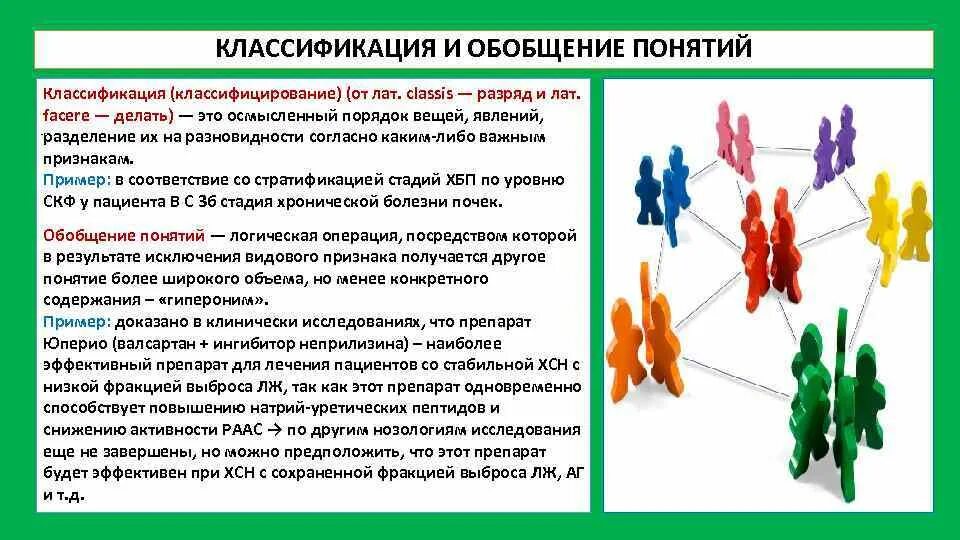 КЛАССИФИКАЦИЯ И ОБОБЩЕНИЕ ПОНЯТИЙ

Классификация (классифицирование) (от лат. classis — разряд и лат. facere — делать) — это осмысленный порядок вещей, явлений, разделение их на разновидности согласно каким-либо важным признакам.
Пример: в соответствие со стратификацией стадий ХБП по уровню СКФ у пациента В С 3б стадия хронической болезни почек.

Обобщение понятий — логическая операция, посредством которой в результате исключения видового признака получается другое понятие более широкого объема, но менее конкретного содержания – «гипероним».
Пример: доказано в клинически исследованиях, что препарат Юперио (валсартан + ингибитор неприлизина) – наиболее эффективный препарат для лечения пациентов со стабильной ХСН с низкой фракцией выброса ЛЖ, так как этот препарат одновременно способствует повышению натрий-уретических пептидов и снижению активности РААС → по другим нозологиям исследования еще не завершены, но можно предположить, что этот препарат будет эффективен при ХСН с сохраненной фракцией выброса ЛЖ, АГ и т.д.